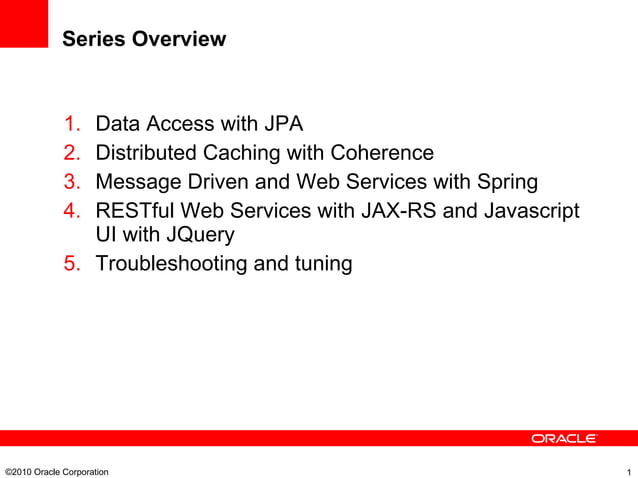 Series Overview

1. Data Access with JPA
2. Distributed Caching with Coherence
3. Message Driven and Web Services with Spring
4. RESTful Web Services with JAX-RS and Javascript UI with JQuery
5. Troubleshooting and tuning

ORACLE

©2010 Oracle Corporation

1